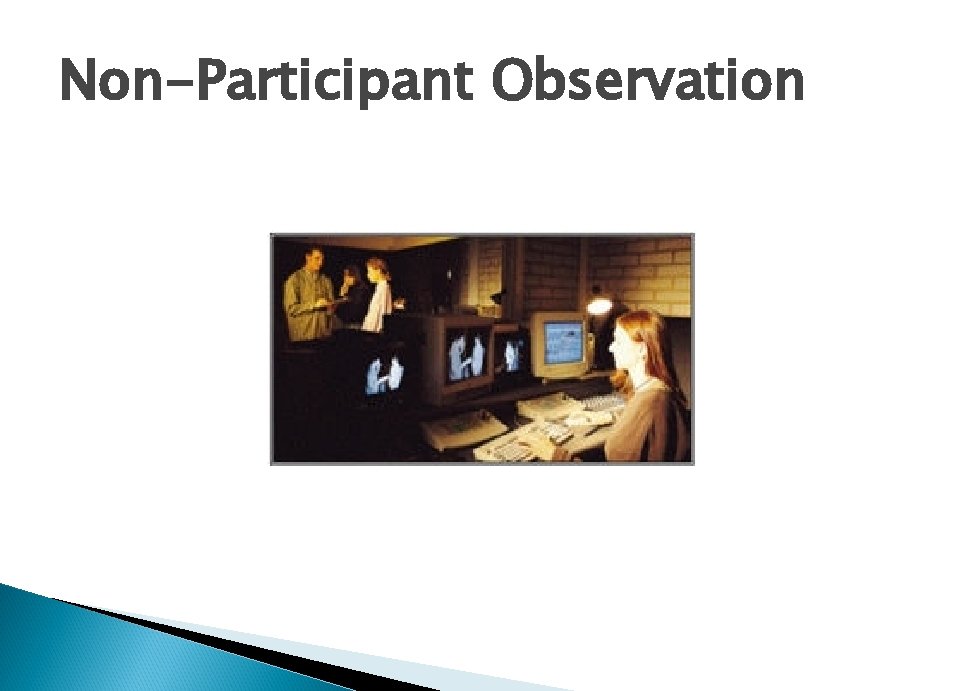 Non-Participant Observation